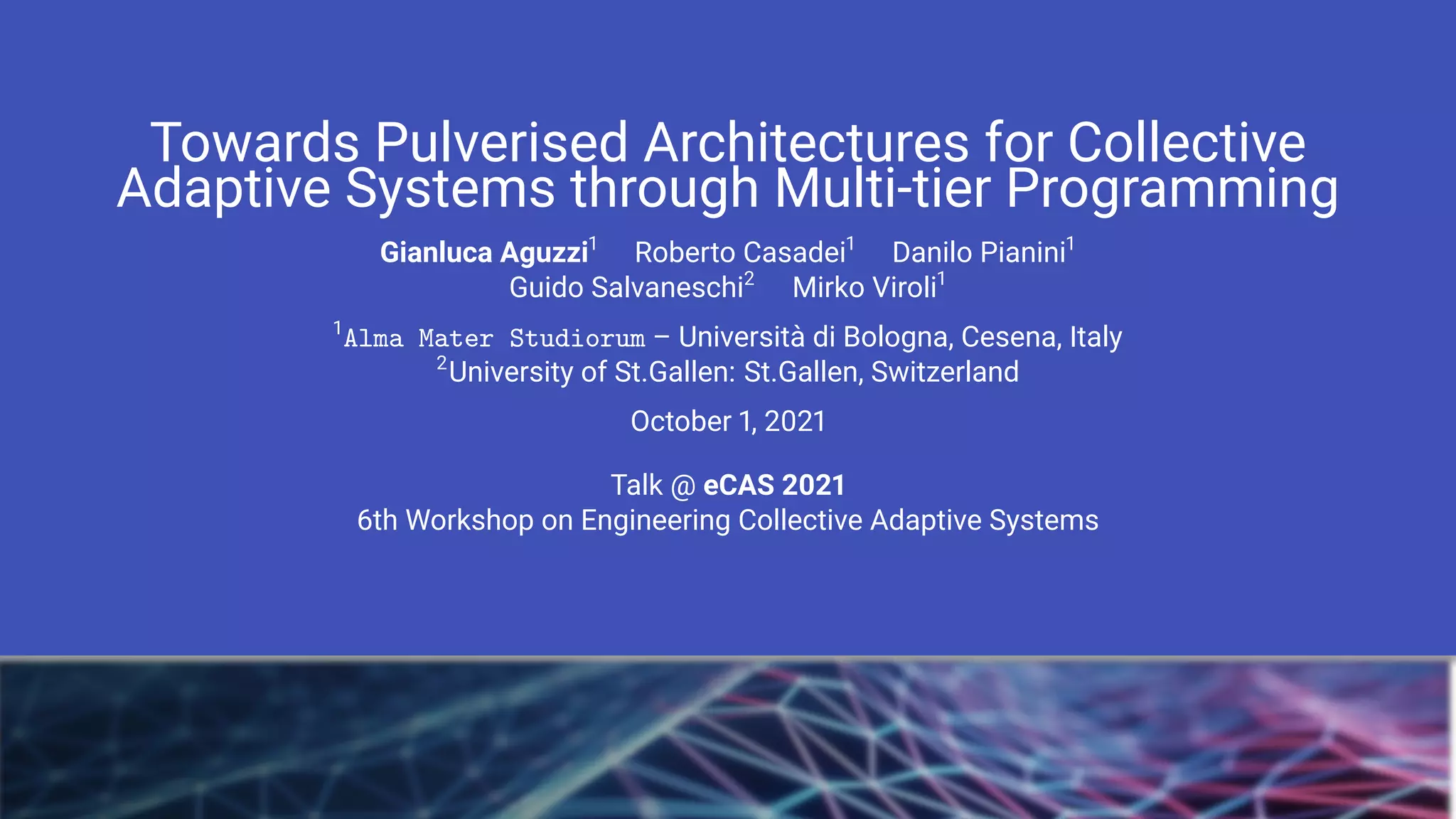 Towards Pulverised Architectures for Collective Adaptive Systems through Multi-tier Programming

Gianluca Aguzzi$^1$ Roberto Casadei$^1$ Danilo Pianini$^1$
Guido Salvaneschi$^2$ Mirko Viroli$^1$

$^1$Alma Mater Studiorum – Università di Bologna, Cesena, Italy
$^2$University of St.Gallen: St.Gallen, Switzerland

October 1, 2021

Talk @ eCAS 2021
6th Workshop on Engineering Collective Adaptive Systems